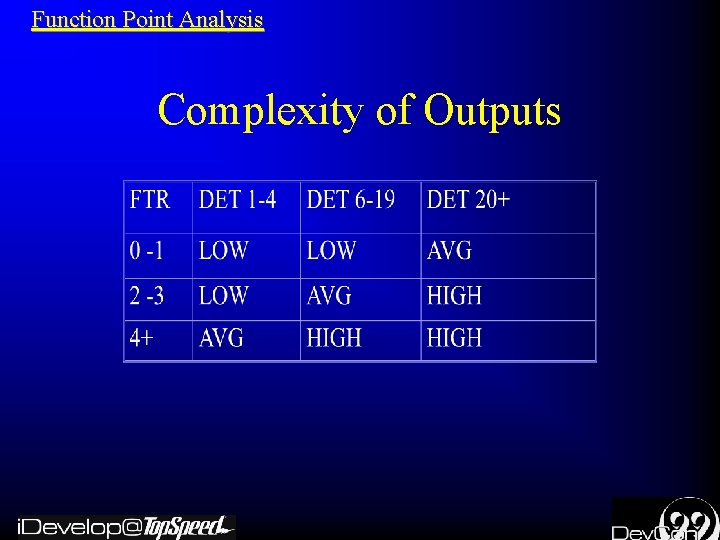 Function Point Analysis

Complexity of Outputs

| FTR | DET 1-4 | DET 6-19 | DET 20+ |
|---|---|---|---|
| 0 -1 | LOW | LOW | AVG |
| 2 -3 | LOW | AVG | HIGH |
| 4+ | AVG | HIGH | HIGH |

iDevelop@TopSpeed

DevCon 99